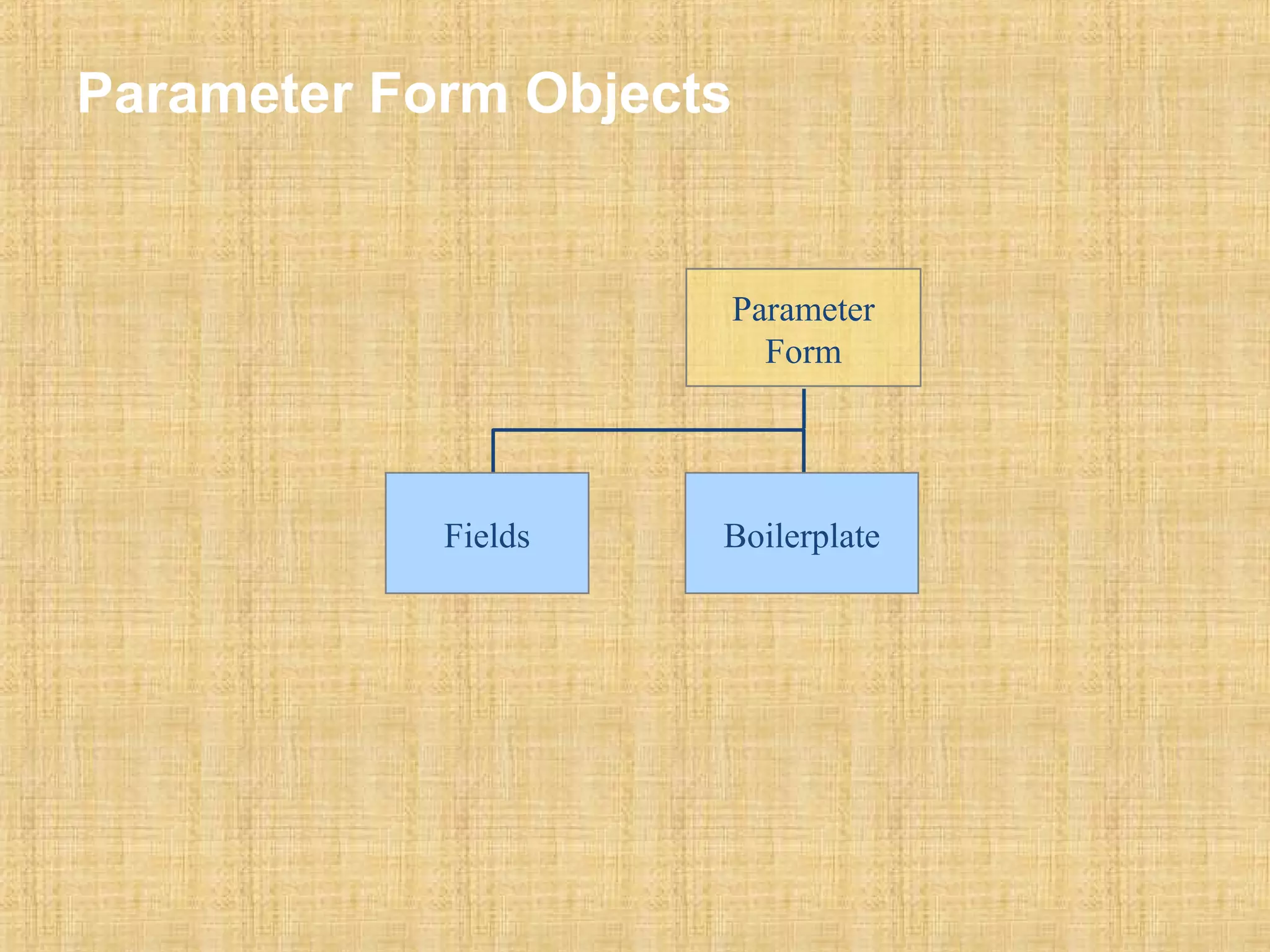 Parameter Form Objects

Parameter Form

Fields

Boilerplate